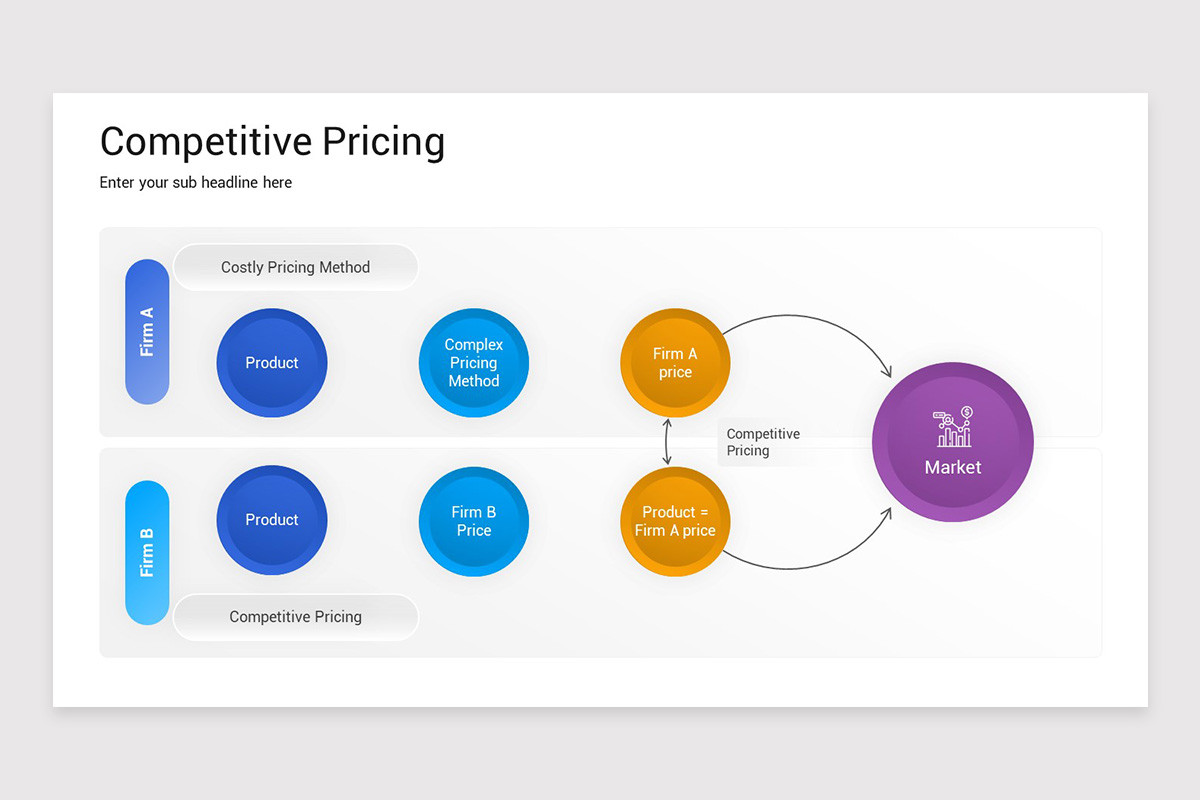 Competitive Pricing

Enter your sub headline here

Firm A

Costly Pricing Method

Product

Complex Pricing Method

Firm A price

Competitive Pricing

Market

Firm B

Product

Firm B Price

Product = Firm A price

Competitive Pricing